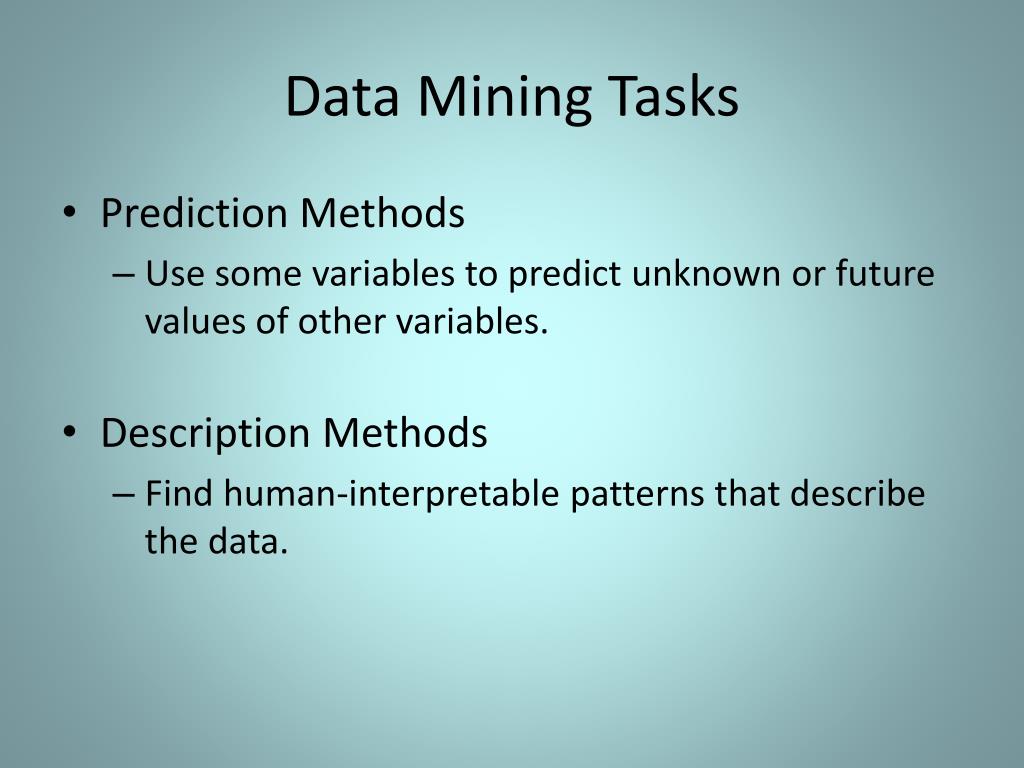 Data Mining Tasks

• Prediction Methods
– Use some variables to predict unknown or future values of other variables.

• Description Methods
– Find human-interpretable patterns that describe the data.